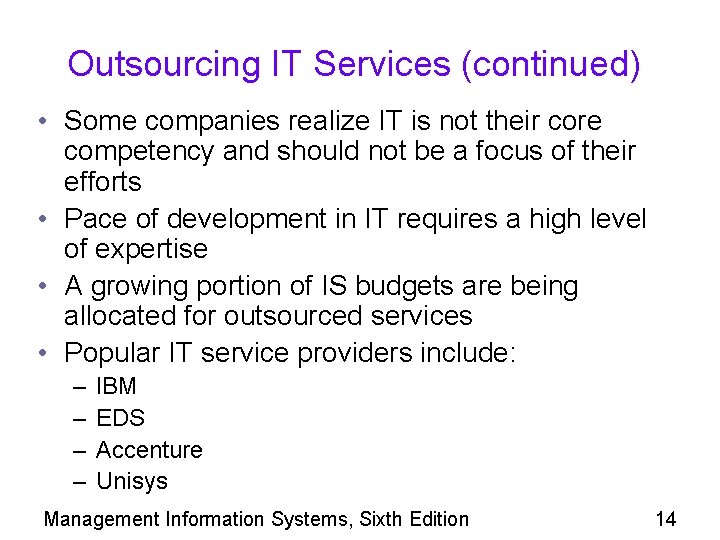 Outsourcing IT Services (continued)

• Some companies realize IT is not their core competency and should not be a focus of their efforts
• Pace of development in IT requires a high level of expertise
• A growing portion of IS budgets are being allocated for outsourced services
• Popular IT service providers include:
– IBM
– EDS
– Accenture
– Unisys

Management Information Systems, Sixth Edition

14